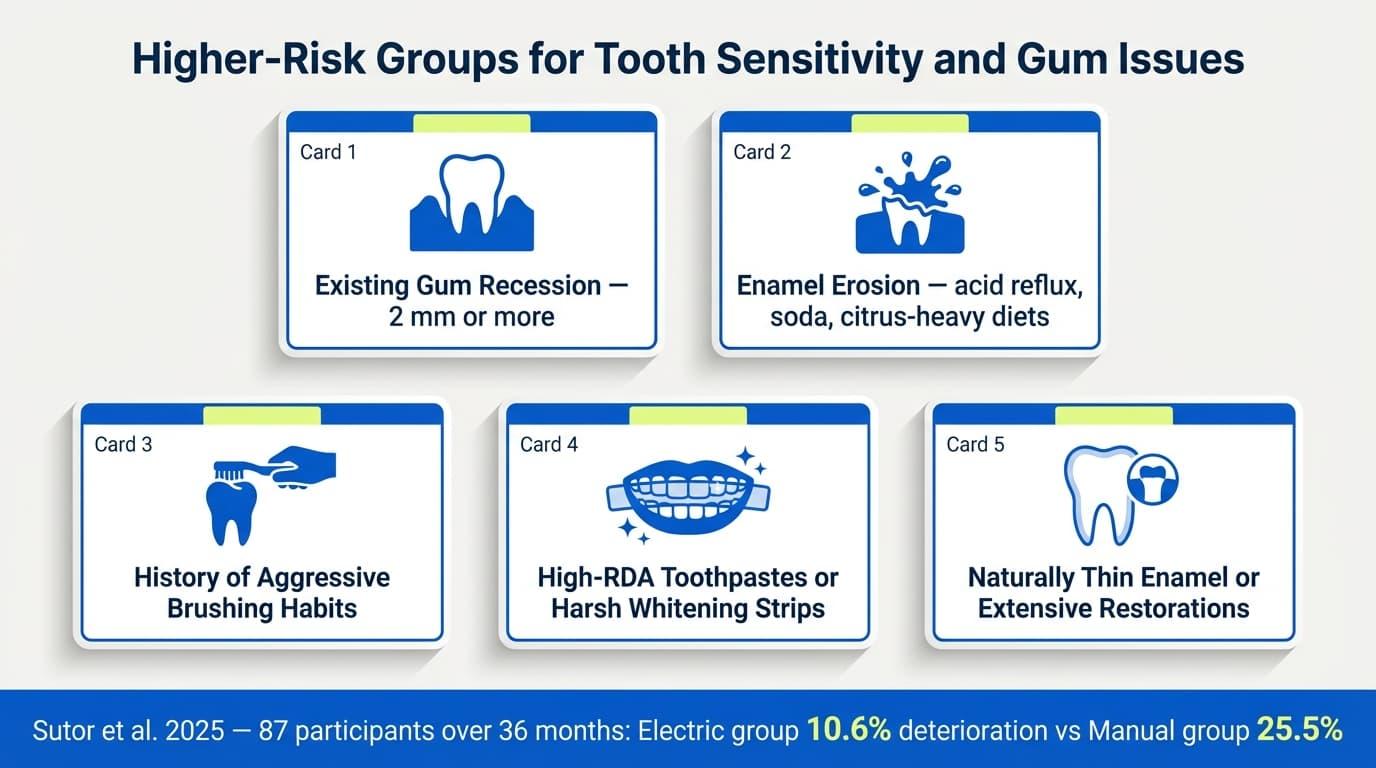 Higher-Risk Groups for Tooth Sensitivity and Gum Issues

Card 1

Existing Gum Recession — 2 mm or more

Card 2

Enamel Erosion — acid reflux, soda, citrus-heavy diets

Card 3

History of Aggressive Brushing Habits

Card 4

High-RDA Toothpastes or Harsh Whitening Strips

Card 5

Naturally Thin Enamel or Extensive Restorations

Sutor et al. 2025 — 87 participants over 36 months: Electric group 10.6% deterioration vs Manual group 25.5%